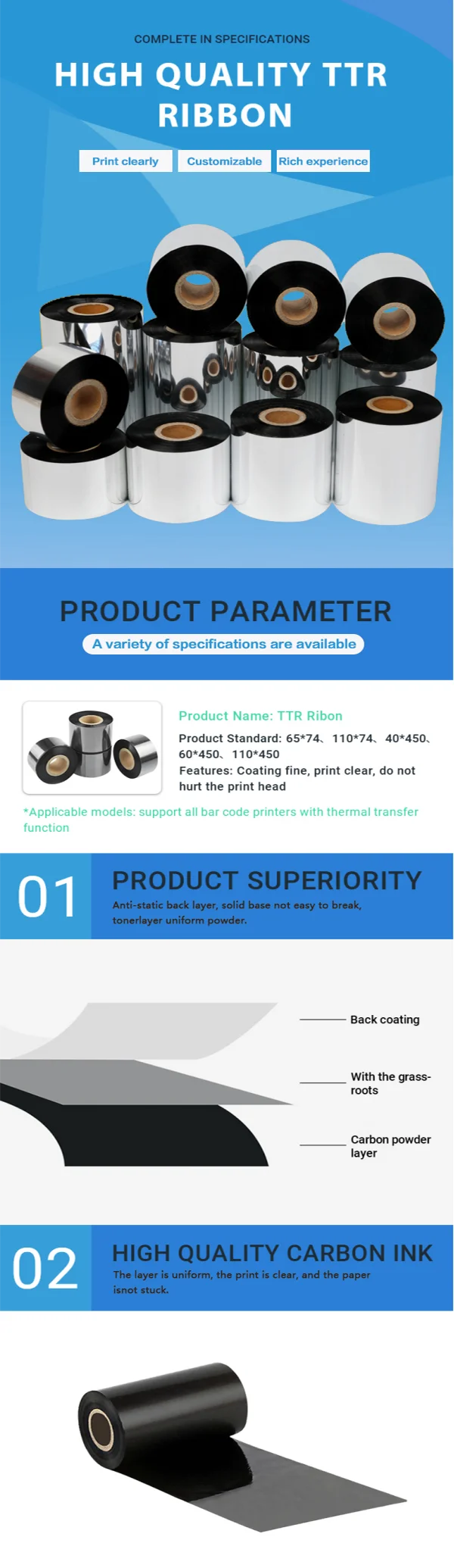 COMPLETE IN SPECIFICATIONS

HIGH QUALITY TTR RIBBON

Print clearly
Customizable
Rich experience

PRODUCT PARAMETER

A variety of specifications are available

Product Name: TTR Ribon

Product Standard: 65*74、110*74、40*450、60*450、110*450

Features: Coating fine, print clear, do not hurt the print head

*Applicable models: support all bar code printers with thermal transfer function

01

PRODUCT SUPERIORITY

Anti-static back layer, solid base not easy to break, tonerlayer uniform powder.

Back coating

With the grass-roots

Carbon powder layer

02

HIGH QUALITY CARBON INK

The layer is uniform, the print is clear, and the paper isnot stuck.